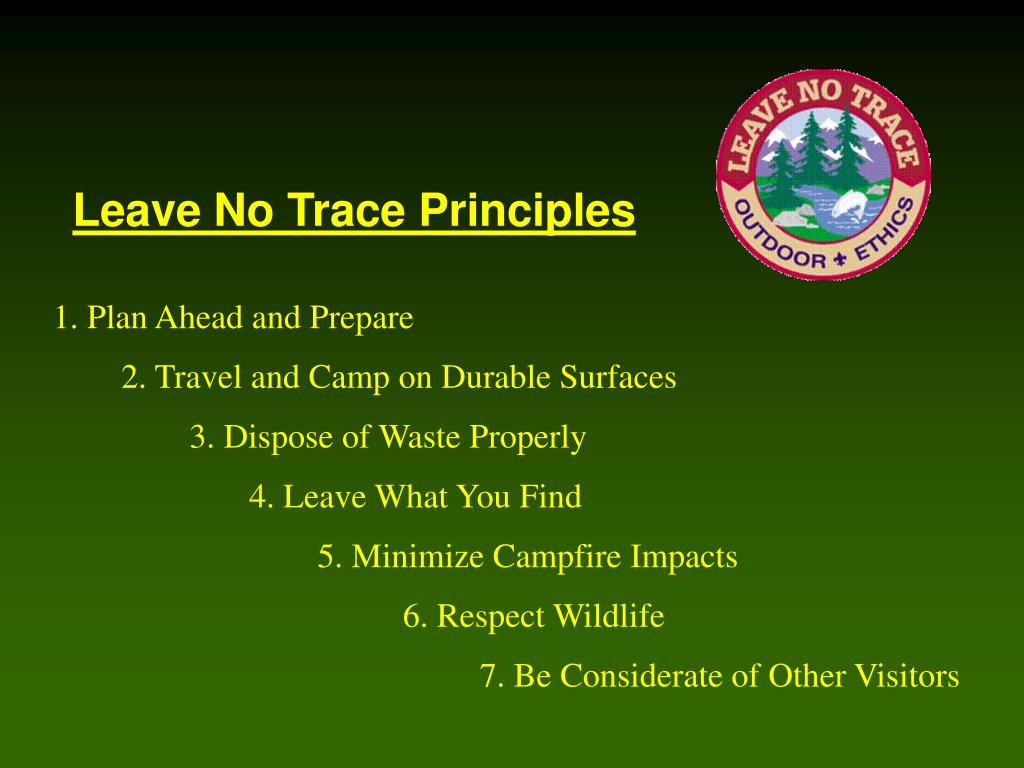 Leave No Trace Principles

LEAVE NO TRACE
OUTDOOR ETHICS

1. Plan Ahead and Prepare

2. Travel and Camp on Durable Surfaces

3. Dispose of Waste Properly

4. Leave What You Find

5. Minimize Campfire Impacts

6. Respect Wildlife

7. Be Considerate of Other Visitors